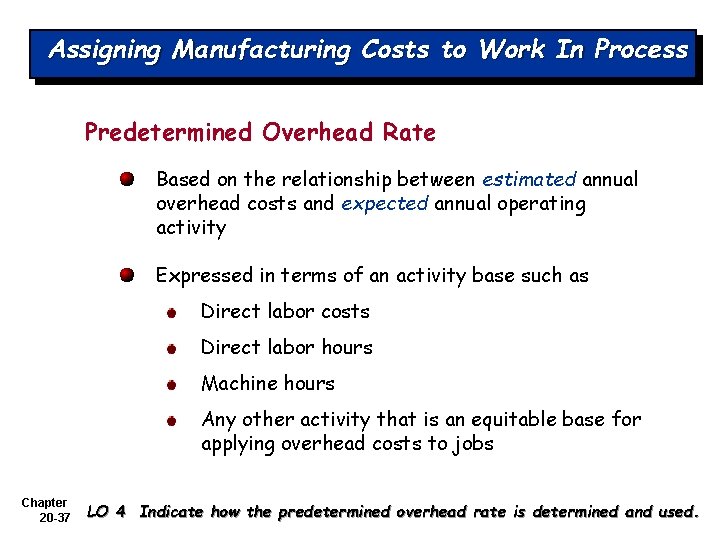 Assigning Manufacturing Costs to Work In Process

Predetermined Overhead Rate

Based on the relationship between estimated annual overhead costs and expected annual operating activity

Expressed in terms of an activity base such as

Direct labor costs

Direct labor hours

Machine hours

Any other activity that is an equitable base for applying overhead costs to jobs

Chapter 20-37

LO 4 Indicate how the predetermined overhead rate is determined and used.